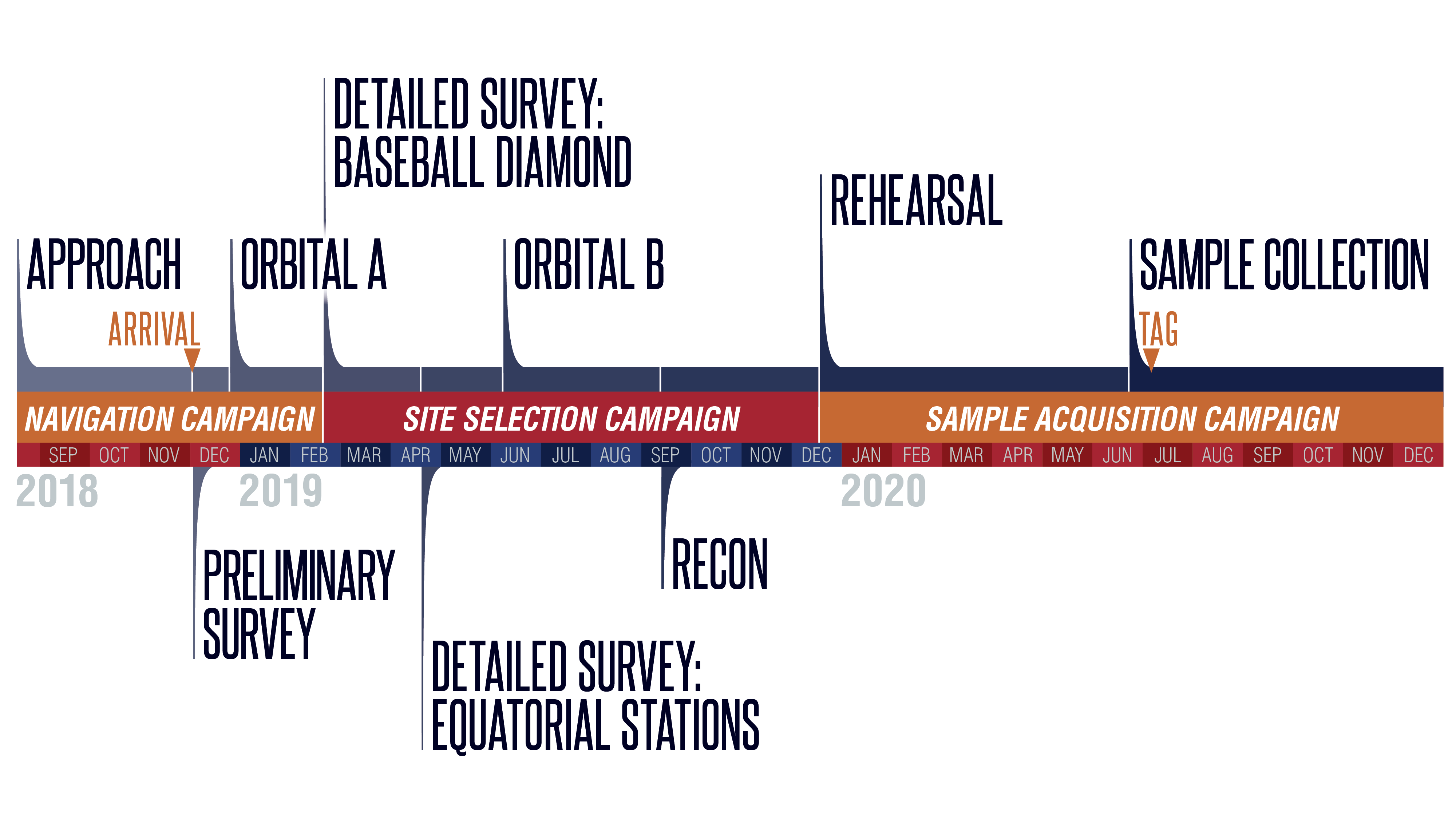 DETAILED SURVEY: BASEBALL DIAMOND

REHEARSAL

APPROACH

ORBITAL A

ORBITAL B

SAMPLE COLLECTION

ARRIVAL

TAG

NAVIGATION CAMPAIGN

SITE SELECTION CAMPAIGN

SAMPLE ACQUISITION CAMPAIGN

SEP OCT NOV DEC JAN FEB MAR APR MAY JUN JUL AUG SEP OCT NOV DEC JAN FEB MAR APR MAY JUN JUL AUG SEP OCT NOV DEC

2018

2019

2020

PRELIMINARY SURVEY

RECON

DETAILED SURVEY: EQUATORIAL STATIONS